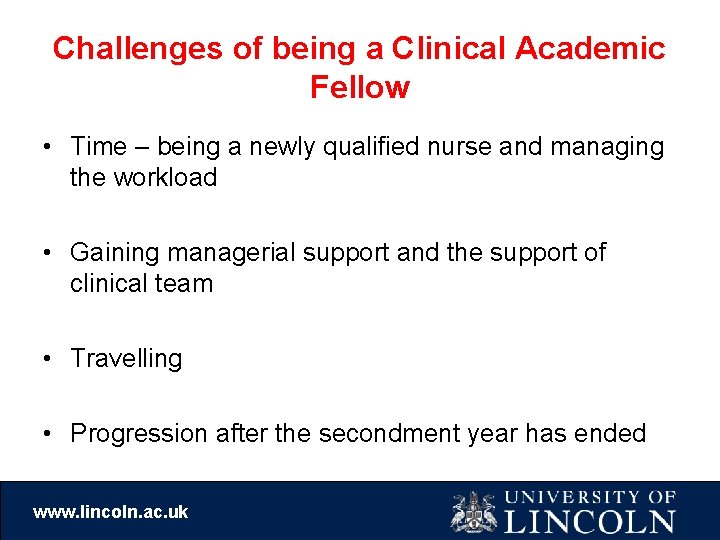 Challenges of being a Clinical Academic Fellow

• Time – being a newly qualified nurse and managing the workload

• Gaining managerial support and the support of clinical team

• Travelling

• Progression after the secondment year has ended

www.lincoln.ac.uk

UNIVERSITY OF LINCOLN